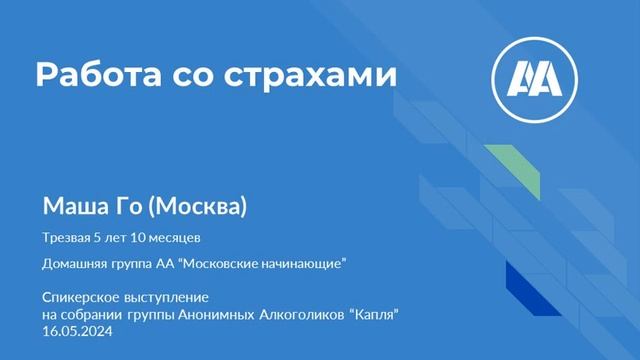 Работа со страхами

AA

Маша Го (Москва)

Трезвая 5 лет 10 месяцев

Домашняя группа АА “Московские начинающие”

Спикерское выступление
на собрании группы Анонимных Алкоголиков “Капля”
16.05.2024